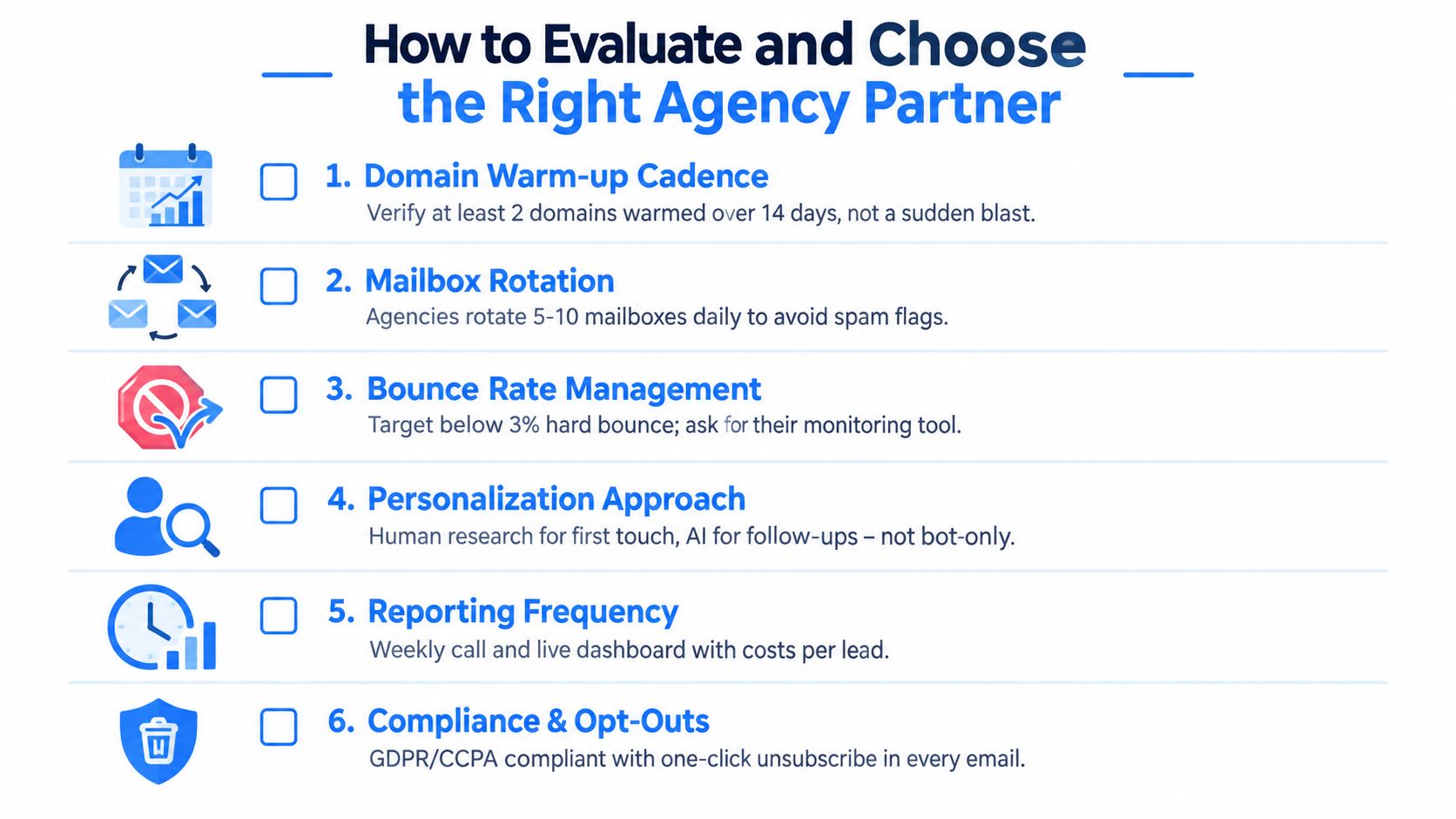 How to Evaluate and Choose the Right Agency Partner

1. Domain Warm-up Cadence
Verify at least 2 domains warmed over 14 days, not a sudden blast.

2. Mailbox Rotation
Agencies rotate 5-10 mailboxes daily to avoid spam flags.

3. Bounce Rate Management
Target below 3% hard bounce; ask for their monitoring tool.

4. Personalization Approach
Human research for first touch, AI for follow-ups – not bot-only.

5. Reporting Frequency
Weekly call and live dashboard with costs per lead.

6. Compliance & Opt-Outs
GDPR/CCPA compliant with one-click unsubscribe in every email.